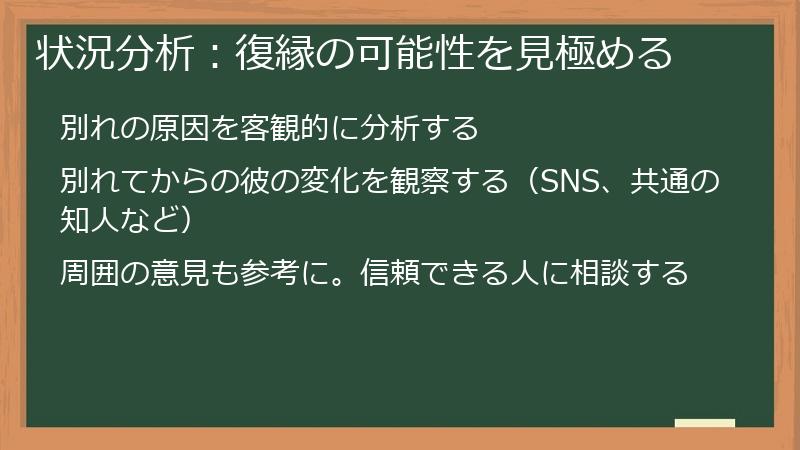 状況分析：復縁の可能性を見極める

別れの原因を客観的に分析する

別れてからの彼の変化を観察する（SNS、共通の知人など）

周囲の意見も参考に。信頼できる人に相談する